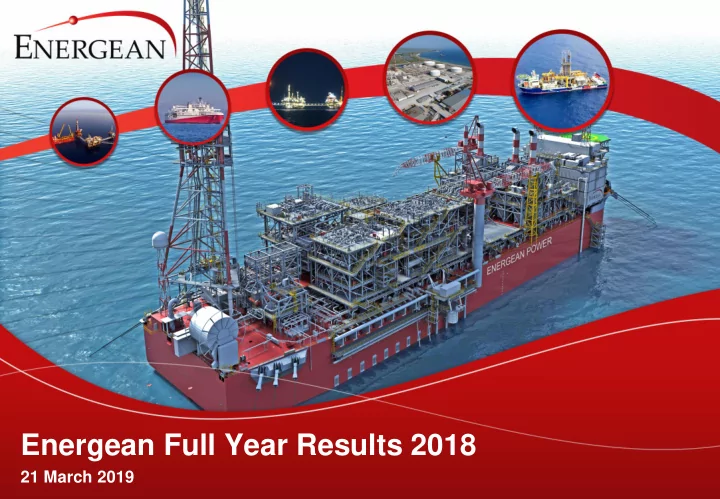 ENERGEAN

ENERGEAN POWER

Energean Full Year Results 2018

21 March 2019